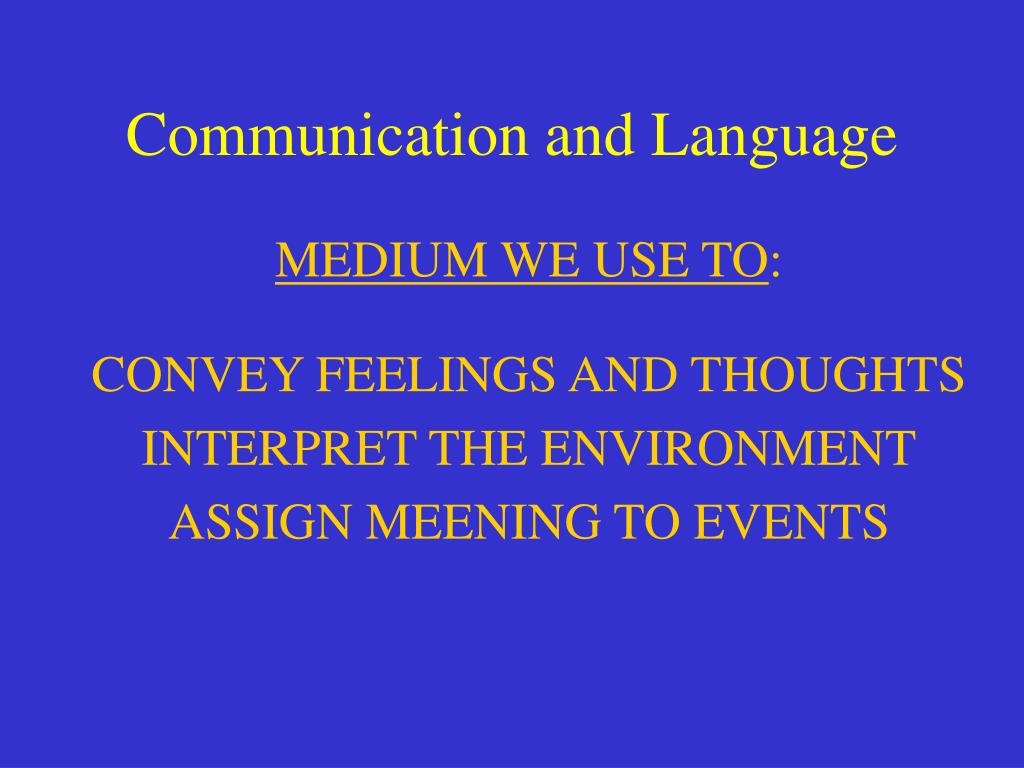 Communication and Language

MEDIUM WE USE TO:

CONVEY FEELINGS AND THOUGHTS
INTERPRET THE ENVIRONMENT
ASSIGN MEENING TO EVENTS